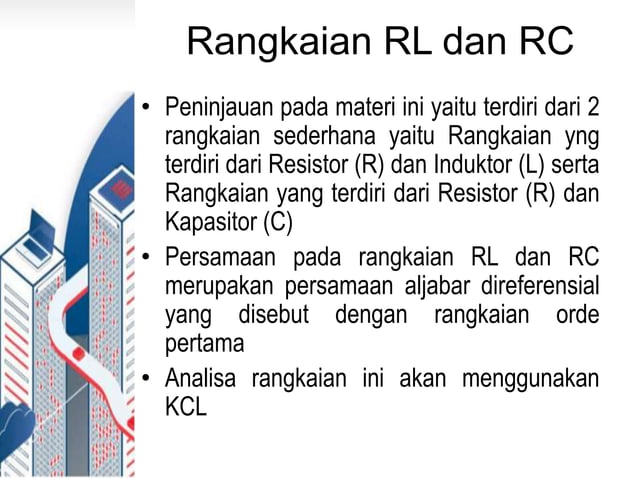 Rangkaian RL dan RC

• Peninjauan pada materi ini yaitu terdiri dari 2 rangkaian sederhana yaitu Rangkaian yng terdiri dari Resistor (R) dan Induktor (L) serta Rangkaian yang terdiri dari Resistor (R) dan Kapasitor (C)

• Persamaan pada rangkaian RL dan RC merupakan persamaan aljabar direferensial yang disebut dengan rangkaian orde pertama

• Analisa rangkaian ini akan menggunakan KCL